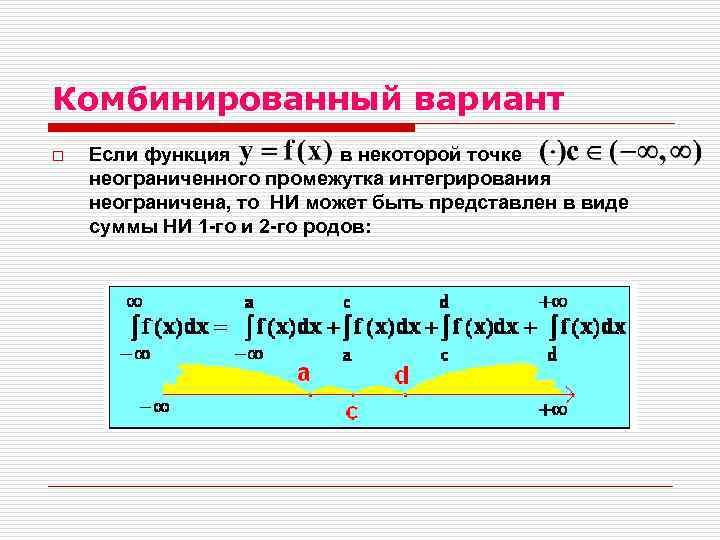 Комбинированный вариант

Если функция $y = f(x)$ в некоторой точке $(\cdot)c \in (-\infty, \infty)$ неограниченного промежутка интегрирования неограничена, то НИ может быть представлен в виде суммы НИ 1-го и 2-го родов:

$\int_{-\infty}^{\infty} f(x)dx = \int_{-\infty}^{a} f(x)dx + \int_{a}^{c} f(x)dx + \int_{c}^{d} f(x)dx + \int_{d}^{+\infty} f(x)dx$

a d
$-\infty$ c $+\infty$